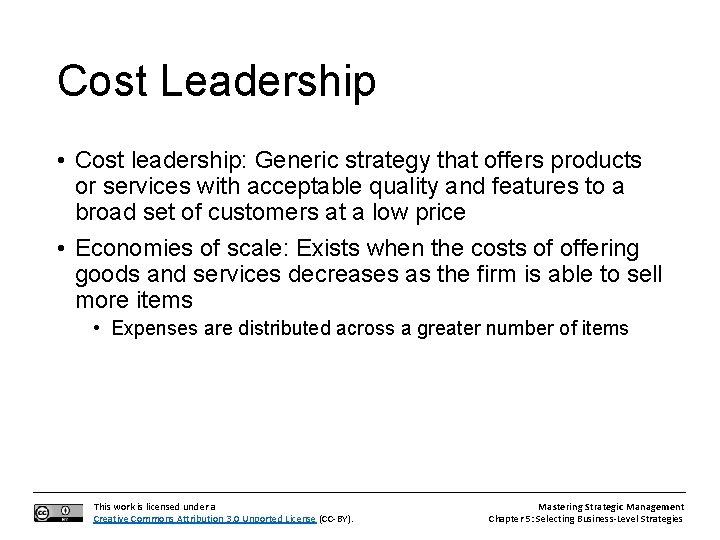 Cost Leadership

• Cost leadership: Generic strategy that offers products or services with acceptable quality and features to a broad set of customers at a low price

• Economies of scale: Exists when the costs of offering goods and services decreases as the firm is able to sell more items

• Expenses are distributed across a greater number of items

This work is licensed under a Creative Commons Attribution 3.0 Unported License (CC-BY).

Mastering Strategic Management
Chapter 5: Selecting Business-Level Strategies